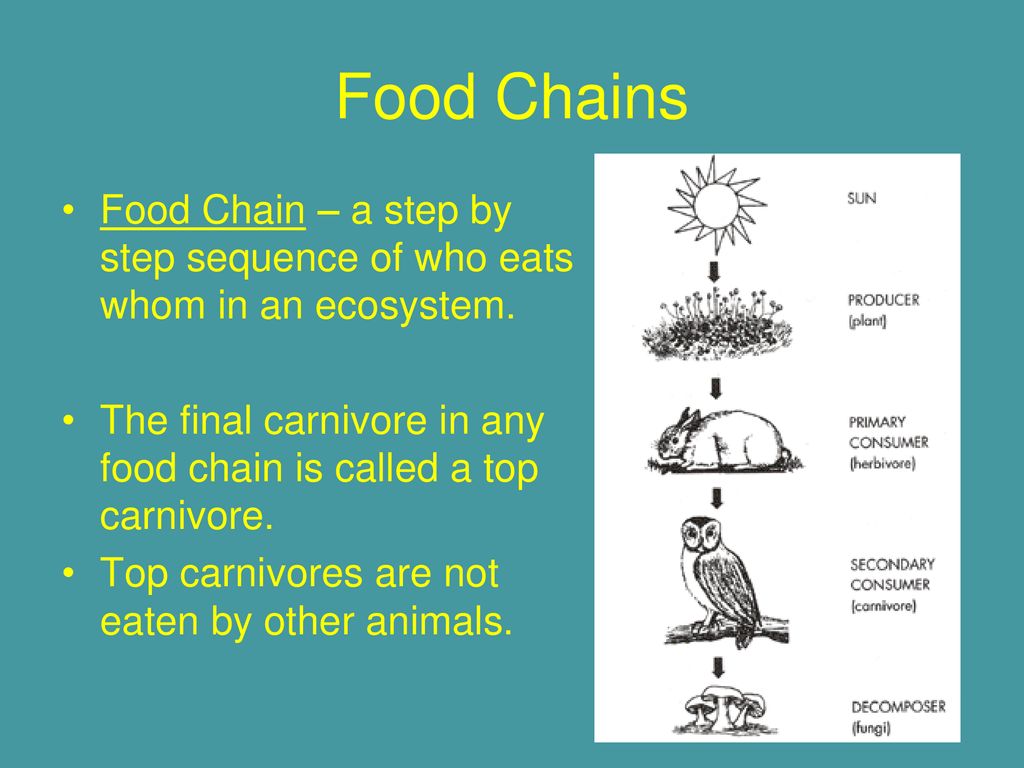 Food Chains

• Food Chain – a step by step sequence of who eats whom in an ecosystem.

• The final carnivore in any food chain is called a top carnivore.

• Top carnivores are not eaten by other animals.

SUN

PRODUCER
(plant)

PRIMARY
CONSUMER
(herbivore)

SECONDARY
CONSUMER
(carnivore)

DECOMPOSER
(fungi)